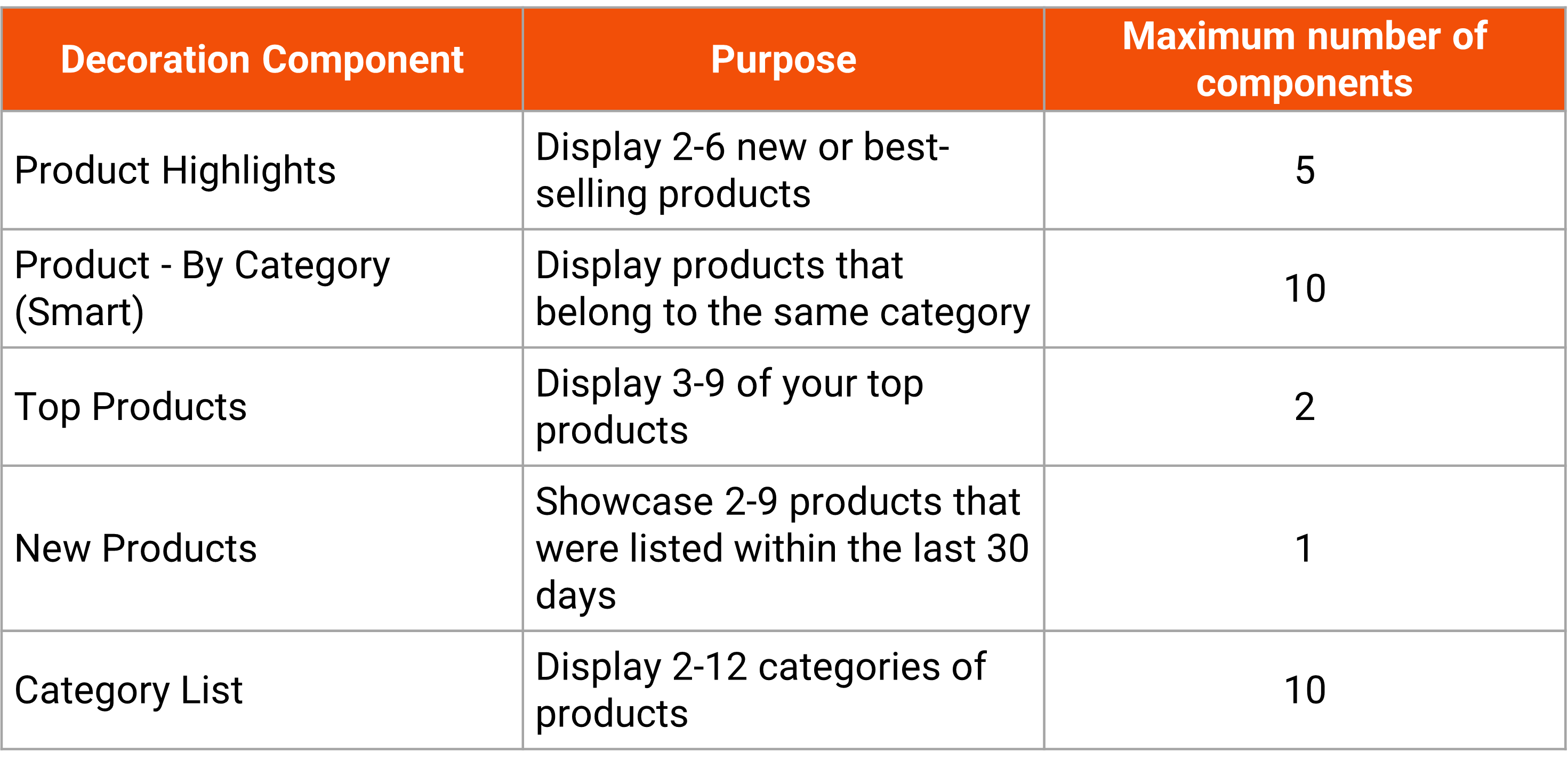 | Decoration Component | Purpose | Maximum number of components |
|---|---|---|
| Product Highlights | Display 2-6 new or best-selling products | 5 |
| Product - By Category (Smart) | Display products that belong to the same category | 10 |
| Top Products | Display 3-9 of your top products | 2 |
| New Products | Showcase 2-9 products that were listed within the last 30 days | 1 |
| Category List | Display 2-12 categories of products | 10 |